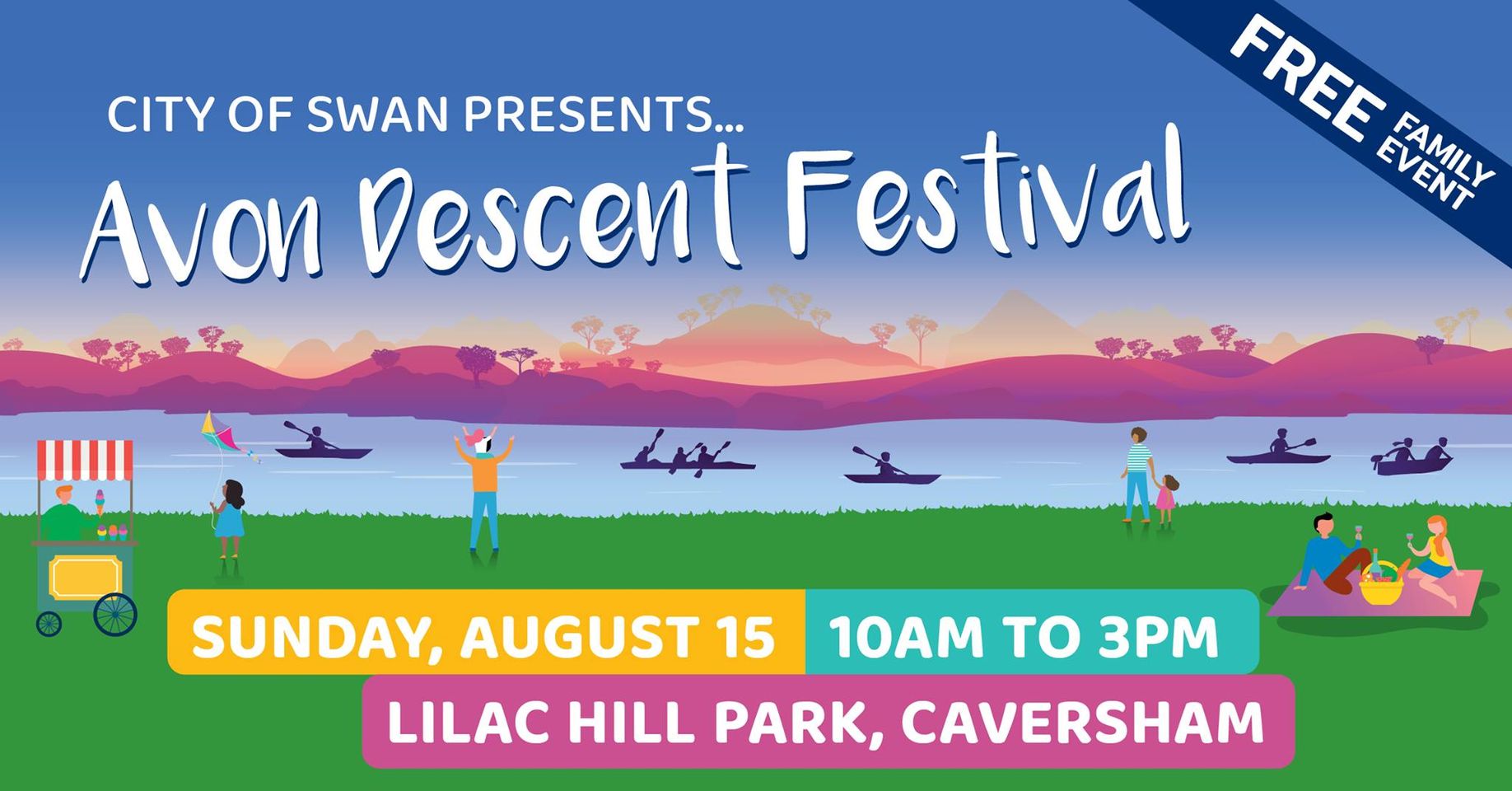 CITY OF SWAN PRESENTS...

Avon Descent Festival

FREE FAMILY EVENT

SUNDAY, AUGUST 15 10AM TO 3PM

LILAC HILL PARK, CAVERSHAM